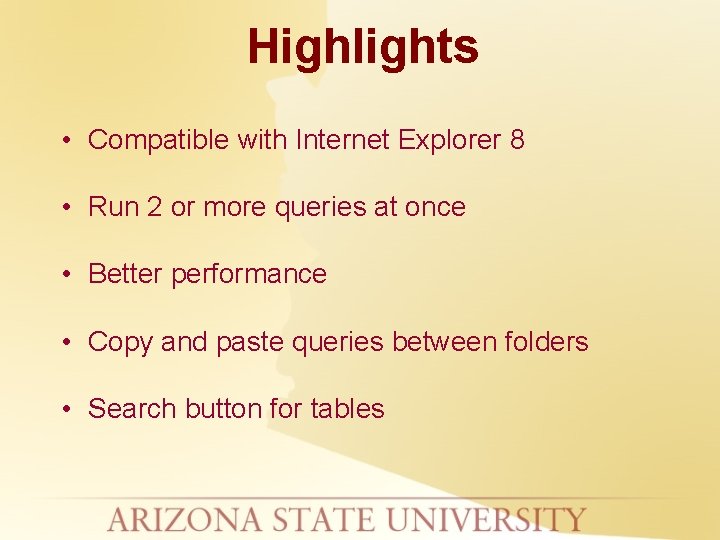 Highlights

• Compatible with Internet Explorer 8

• Run 2 or more queries at once

• Better performance

• Copy and paste queries between folders

• Search button for tables

ARIZONA STATE UNIVERSITY